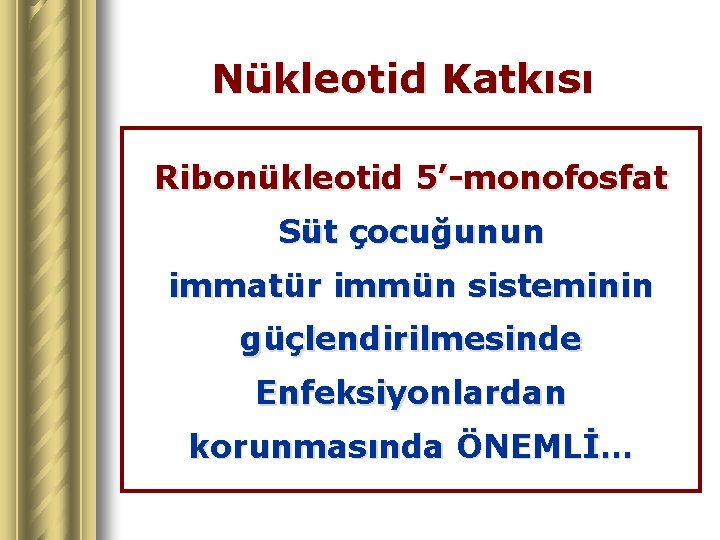 Nükleotid Katkısı

Ribonükleotid 5’-monofosfat

Süt çocuğunun immatür immün sisteminin güçlendirilmesinde

Enfeksiyonlardan korunmasında ÖNEMLİ…